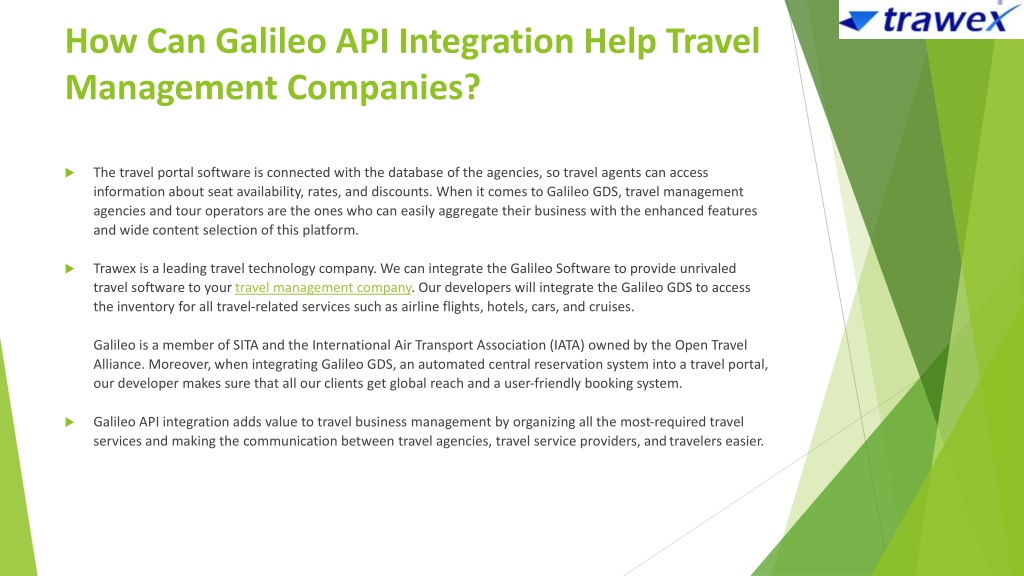 trawex

How Can Galileo API Integration Help Travel Management Companies?

The travel portal software is connected with the database of the agencies, so travel agents can access information about seat availability, rates, and discounts. When it comes to Galileo GDS, travel management agencies and tour operators are the ones who can easily aggregate their business with the enhanced features and wide content selection of this platform.

Trawex is a leading travel technology company. We can integrate the Galileo Software to provide unrivaled travel software to your travel management company. Our developers will integrate the Galileo GDS to access the inventory for all travel-related services such as airline flights, hotels, cars, and cruises.

Galileo is a member of SITA and the International Air Transport Association (IATA) owned by the Open Travel Alliance. Moreover, when integrating Galileo GDS, an automated central reservation system into a travel portal, our developer makes sure that all our clients get global reach and a user-friendly booking system.

Galileo API integration adds value to travel business management by organizing all the most-required travel services and making the communication between travel agencies, travel service providers, and travelers easier.